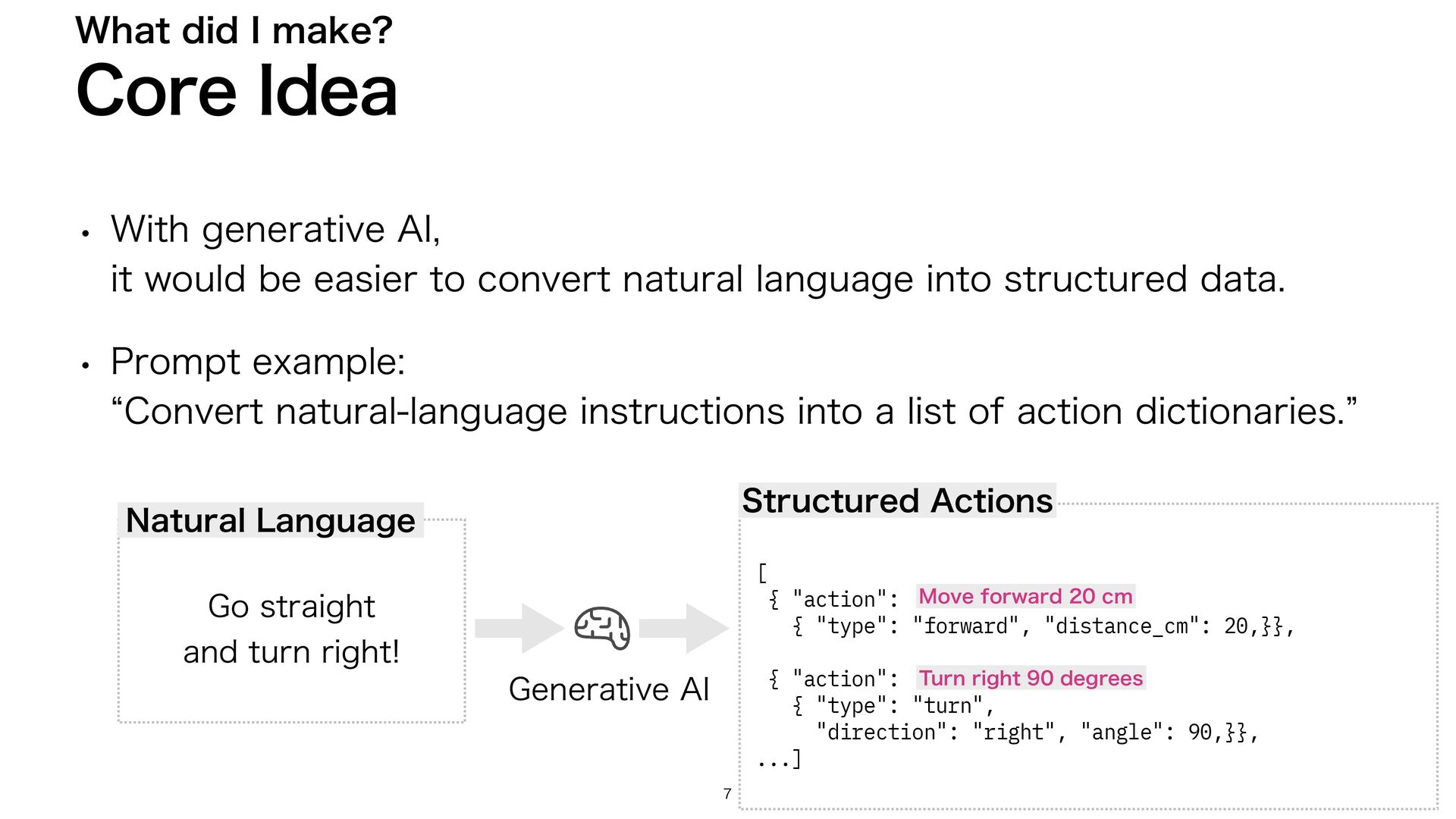 What did I make?
Core Idea

• With generative AI,
it would be easier to convert natural language into structured data.

• Prompt example:
“Convert natural-language instructions into a list of action dictionaries.”

Natural Language

Go straight
and turn right!

Generative AI

Structured Actions

[
{ "action": Move forward 20 cm
{ "type": "forward", "distance_cm": 20,}},

{ "action": Turn right 90 degrees
{ "type": "turn",
"direction": "right", "angle": 90,}},
...]

7